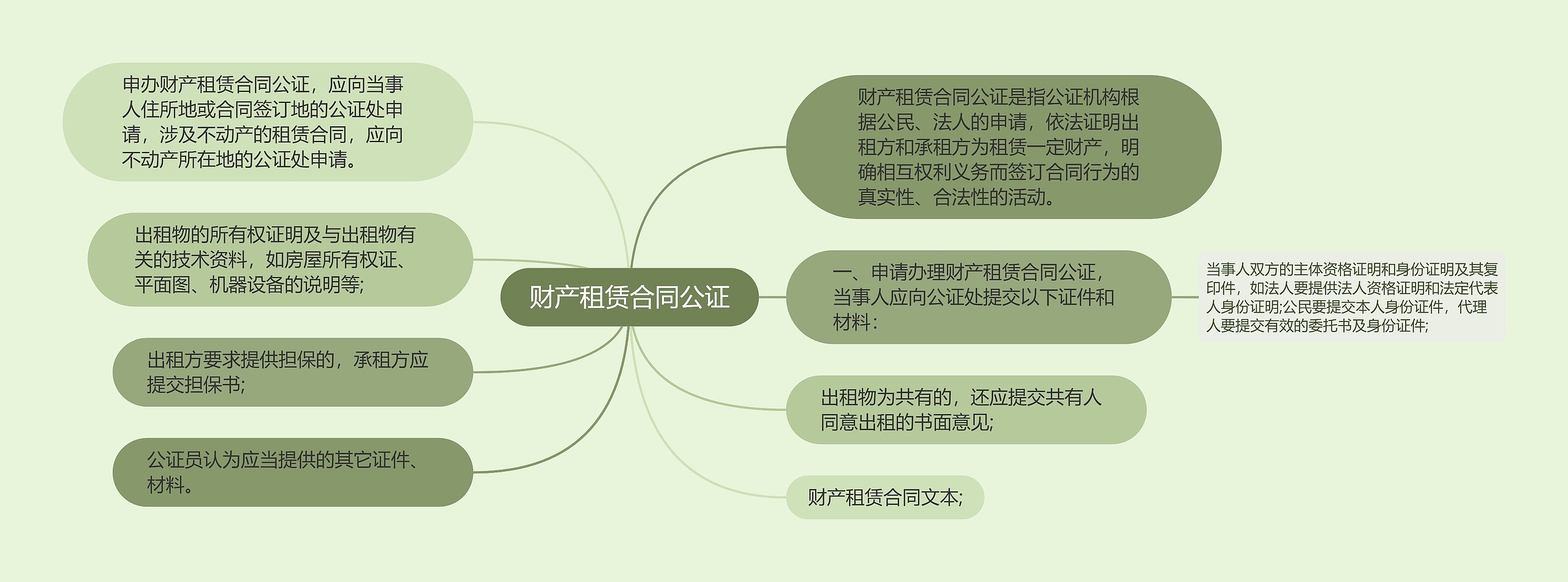 财产租赁合同公证

财产租赁合同公证是指公证机构根据公民、法人的申请，依法证明出租方和承租方为租赁一定财产，明确相互权利义务而签订合同行为的真实性、合法性的活动。

一、申请办理财产租赁合同公证，当事人应向公证处提交以下证件和材料：

当事人双方的主体资格证明和身份证明及其复印件，如法人要提供法人资格证明和法定代表人身份证明;公民要提交本人身份证件，代理人要提交有效的委托书及身份证件;

出租物为共有的，还应提交共有人同意出租的书面意见;

财产租赁合同文本;

申办财产租赁合同公证，应向当事人住所地或合同签订地的公证处申请，涉及不动产的租赁合同，应向不动产所在地的公证处申请。

出租物的所有权证明及与出租物有关的技术资料，如房屋所有权证、平面图、机器设备的说明等;

出租方要求提供担保的，承租方应提交担保书;

公证员认为应当提供的其它证件、材料。